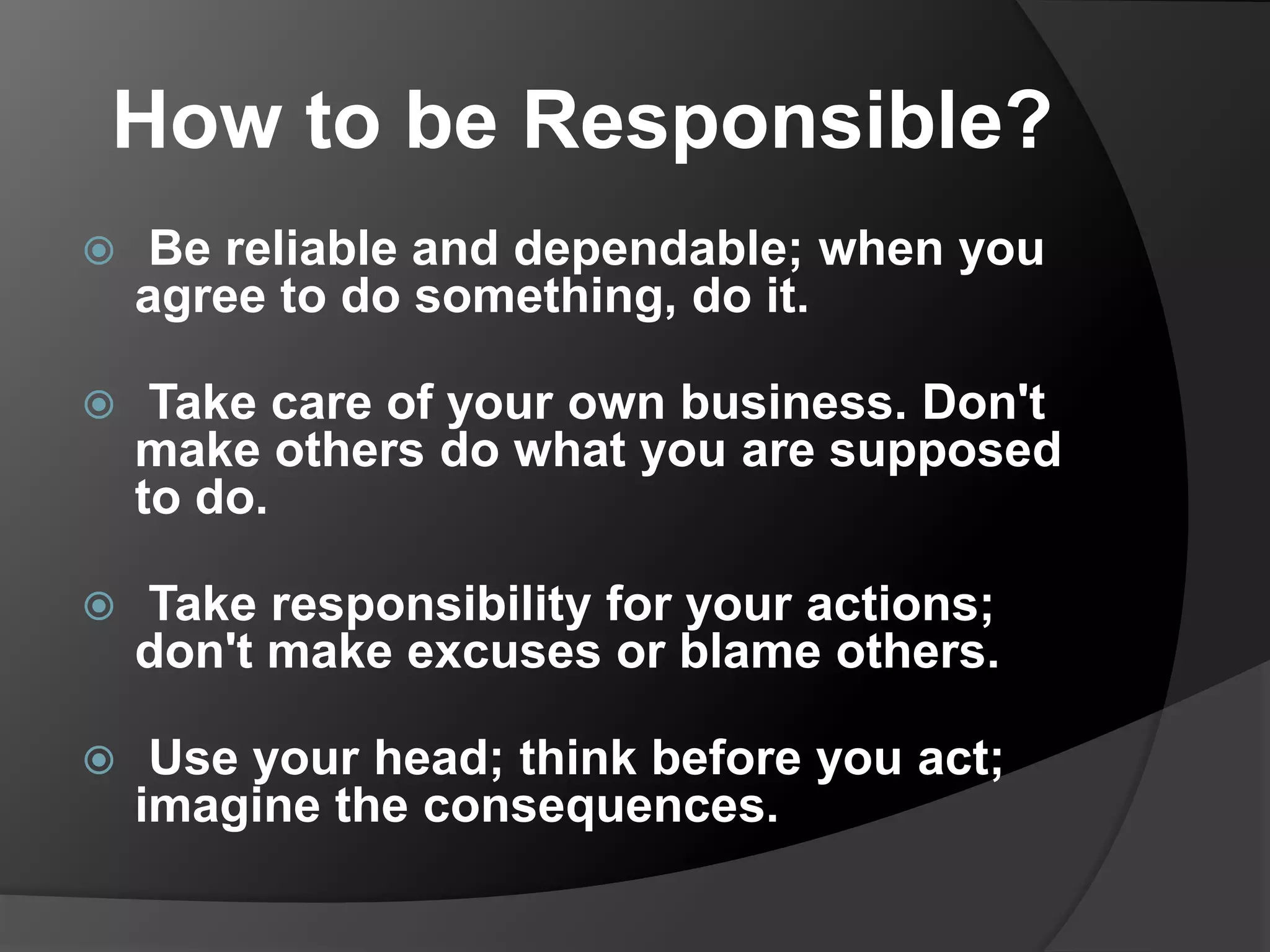 How to be Responsible?

Be reliable and dependable; when you agree to do something, do it.

Take care of your own business. Don't make others do what you are supposed to do.

Take responsibility for your actions; don't make excuses or blame others.

Use your head; think before you act; imagine the consequences.